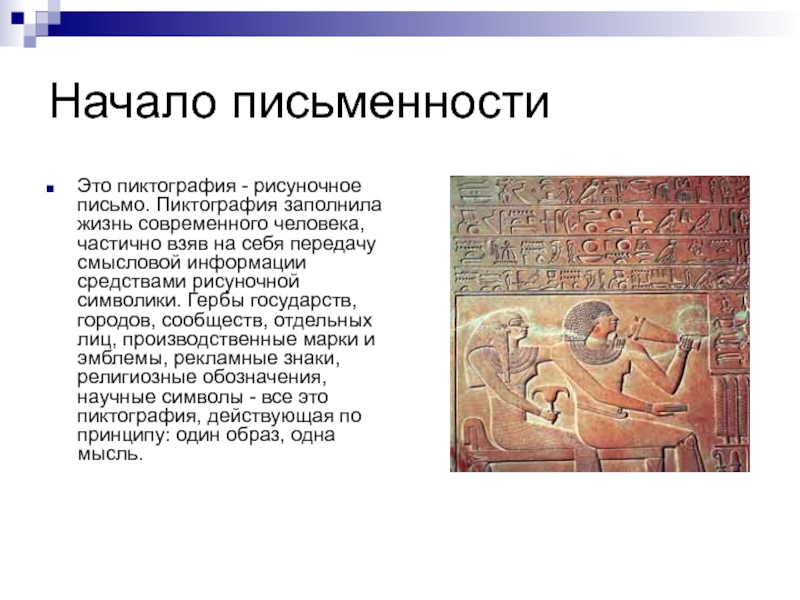 Начало письменности

Это пиктография - рисуночное письмо. Пиктография заполнила жизнь современного человека, частично взяв на себя передачу смысловой информации средствами рисуночной символики. Гербы государств, городов, сообществ, отдельных лиц, производственные марки и эмблемы, рекламные знаки, религиозные обозначения, научные символы - все это пиктография, действующая по принципу: один образ, одна мысль.